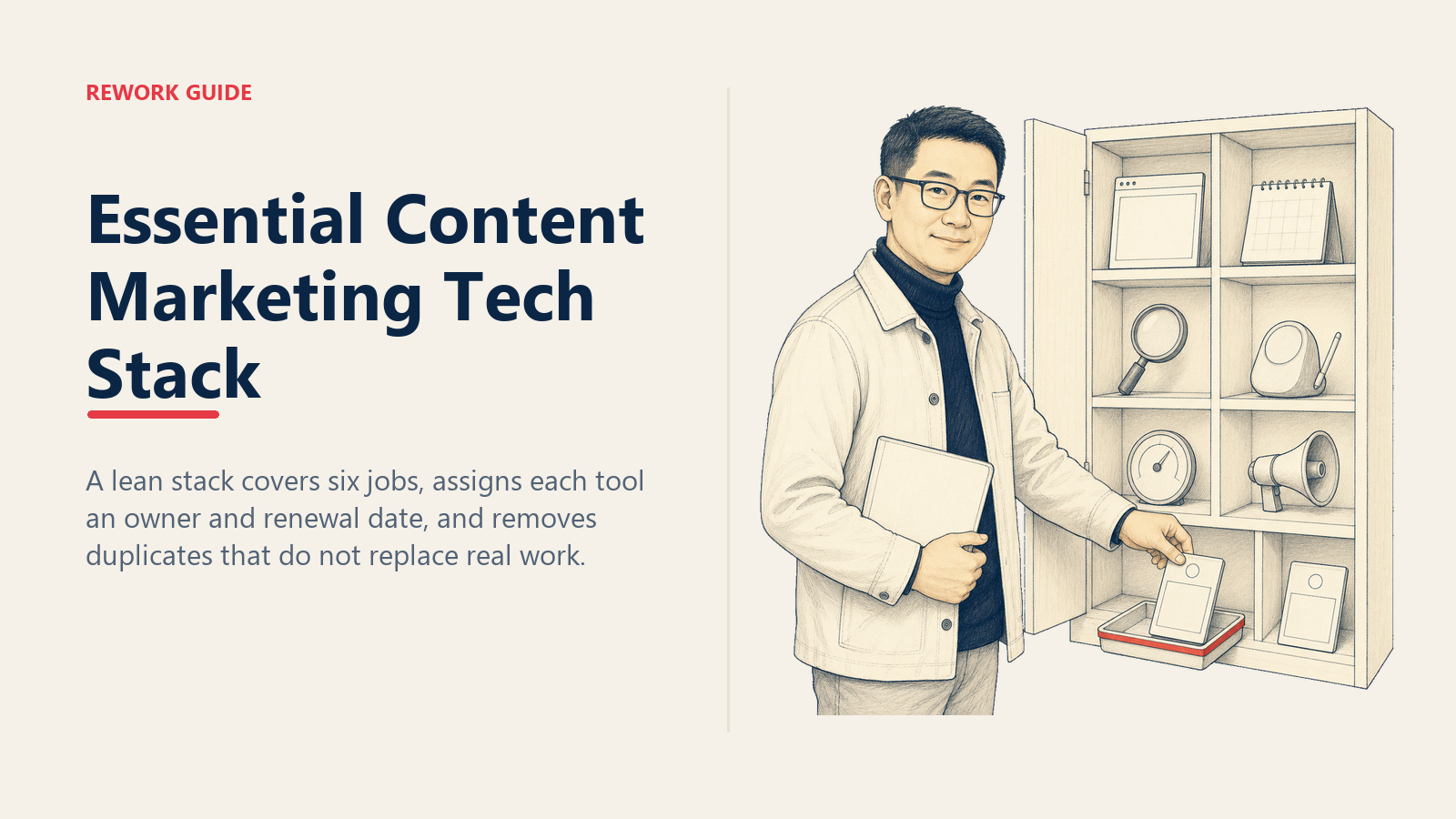 REWORK GUIDE

Essential Content Marketing Tech Stack

A lean stack covers six jobs, assigns each tool an owner and renewal date, and removes duplicates that do not replace real work.